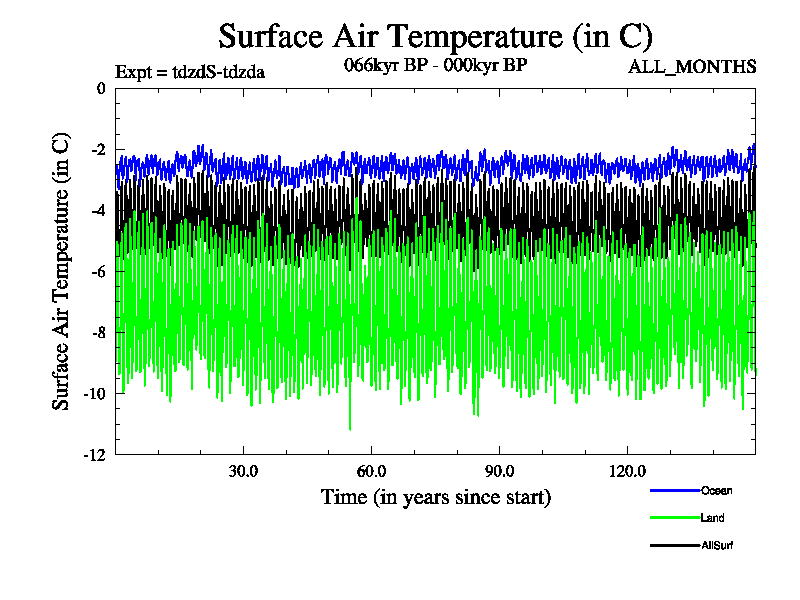 Surface Air Temperature (in C)

Expt = tdzdS-tdzda

066kyr BP - 000kyr BP

ALL_MONTHS

Surface Air Temperature (in C)

0
-2
-4
-6
-8
-10
-12

30.0
60.0
90.0
120.0

Time (in years since start)

Ocean
Land
AllSurf